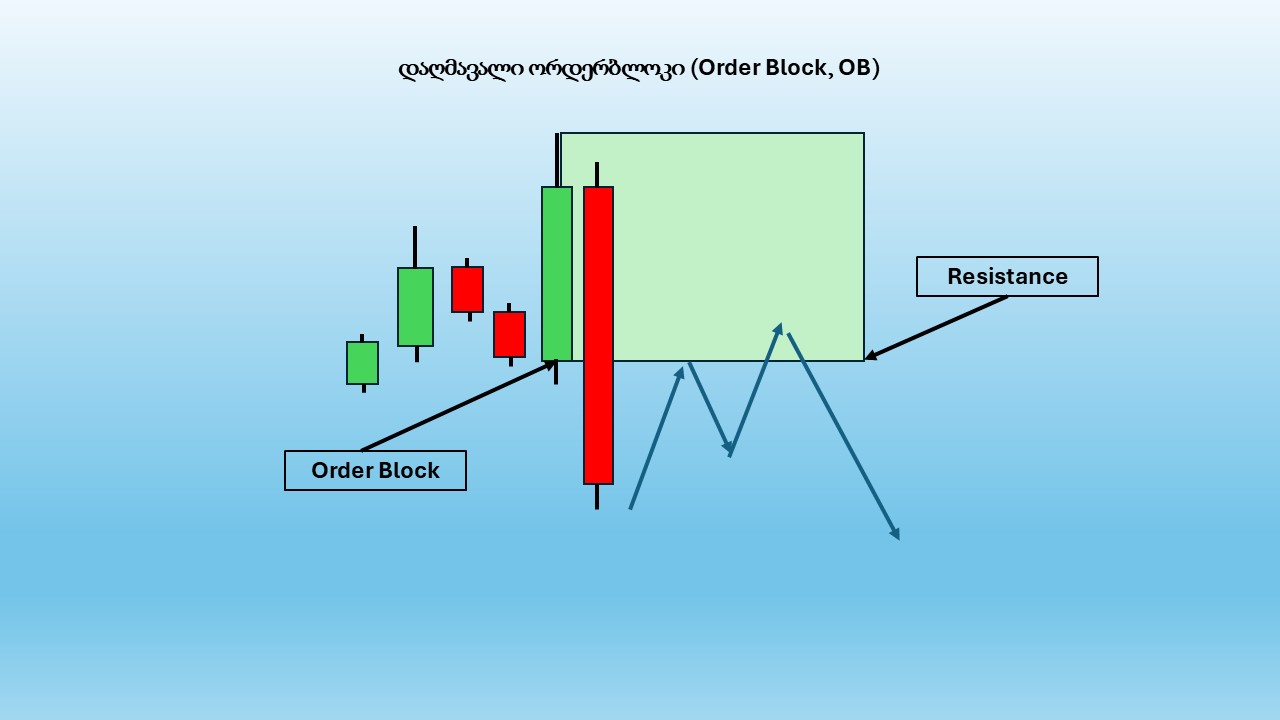 დაღმავალი ორდერბლოკი (Order Block, OB)

Resistance

Order Block